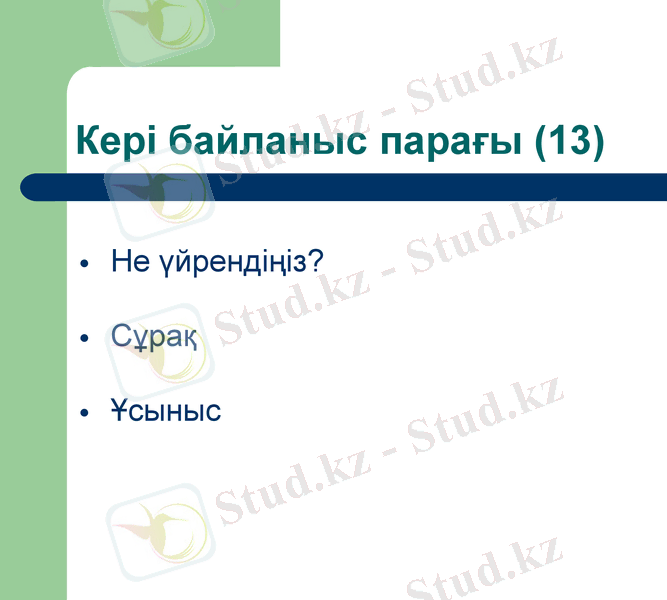 Кері байланыс парағы (13)

• Не үйрендіңіз?

• Сұрақ

• Ұсыныс

Stud.kz - Stud.kz
Stud.kz - Stud.kz
Stud.kz - Stud.kz
Stud.kz - Stud.kz